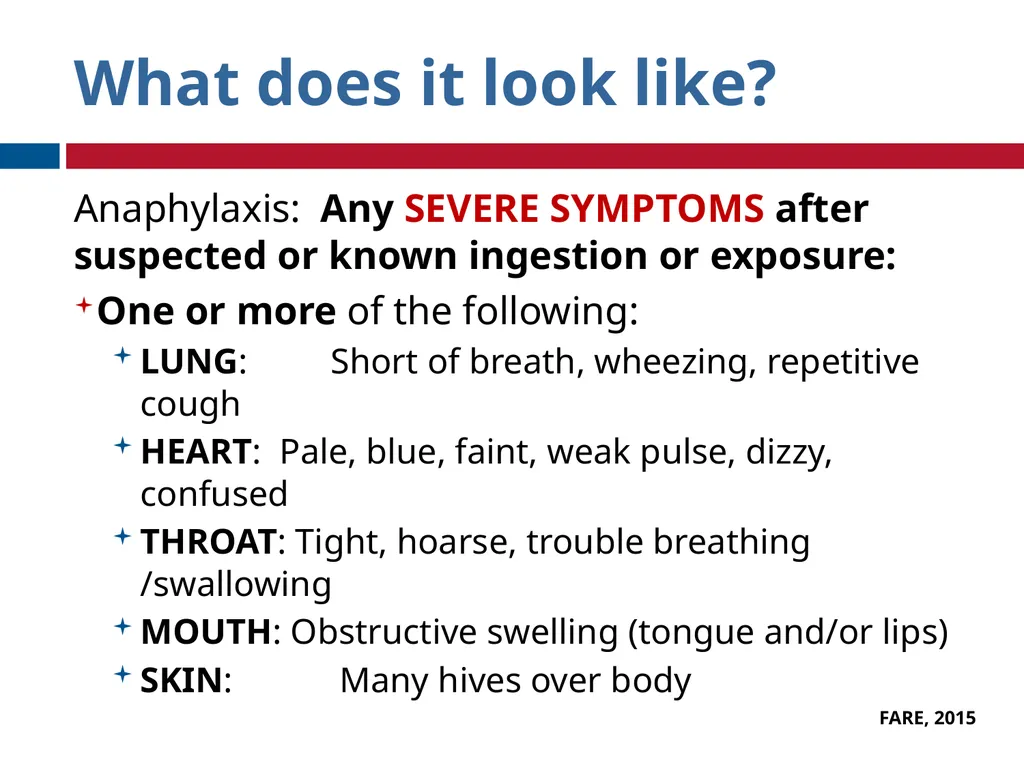 What does it look like?

Anaphylaxis: Any SEVERE SYMPTOMS after suspected or known ingestion or exposure:

One or more of the following:

LUNG: Short of breath, wheezing, repetitive cough

HEART: Pale, blue, faint, weak pulse, dizzy, confused

THROAT: Tight, hoarse, trouble breathing /swallowing

MOUTH: Obstructive swelling (tongue and/or lips)

SKIN: Many hives over body

FARE, 2015